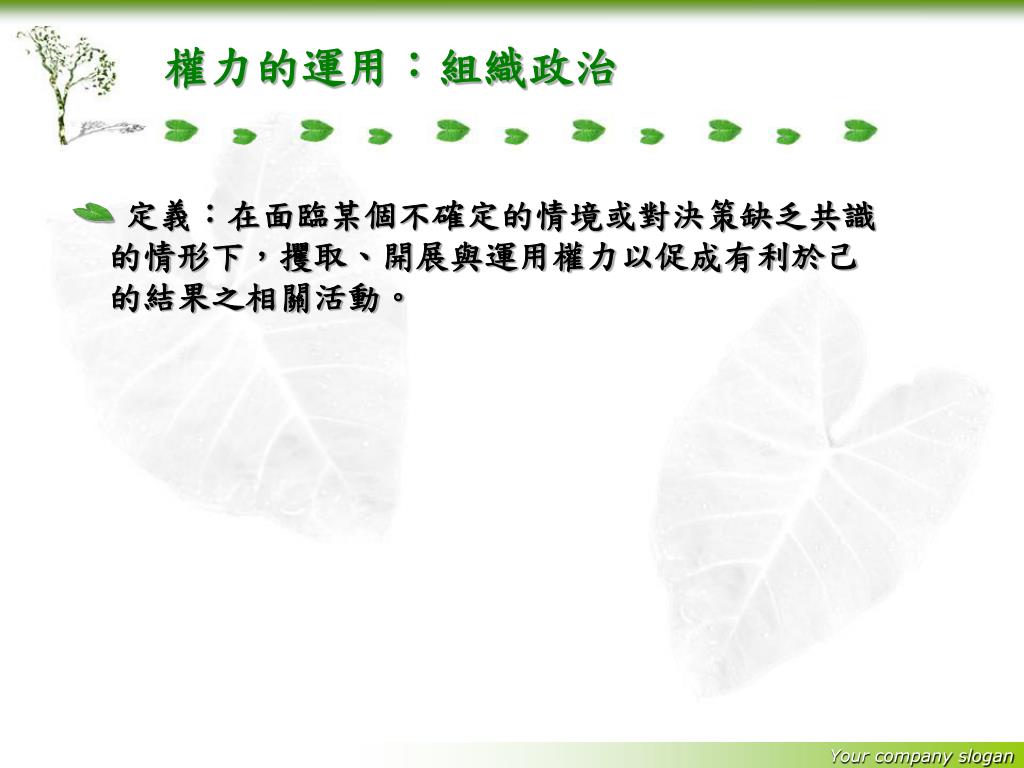 權力的運用：組織政治

定義：在面臨某個不確定的情境或對決策缺乏共識的情形下，攫取、開展與運用權力以促成有利於己的結果之相關活動。

Your company slogan